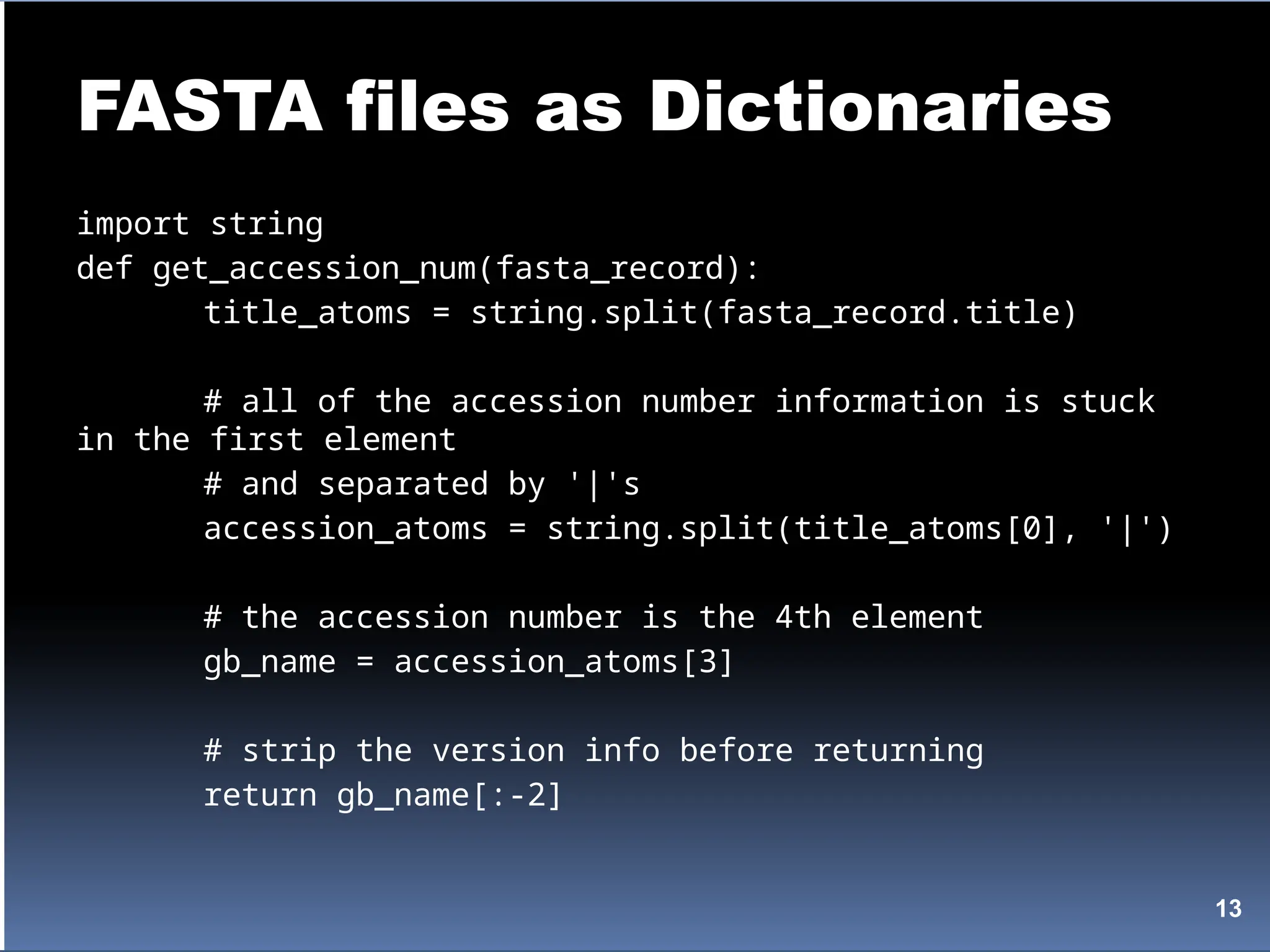 FASTA files as Dictionaries

import string
def get_accession_num(fasta_record):
        title_atoms = string.split(fasta_record.title)

        # all of the accession number information is stuck in the first element
        # and separated by '|'s
        accession_atoms = string.split(title_atoms[0], '|')

        # the accession number is the 4th element
        gb_name = accession_atoms[3]

        # strip the version info before returning
        return gb_name[:-2]

13